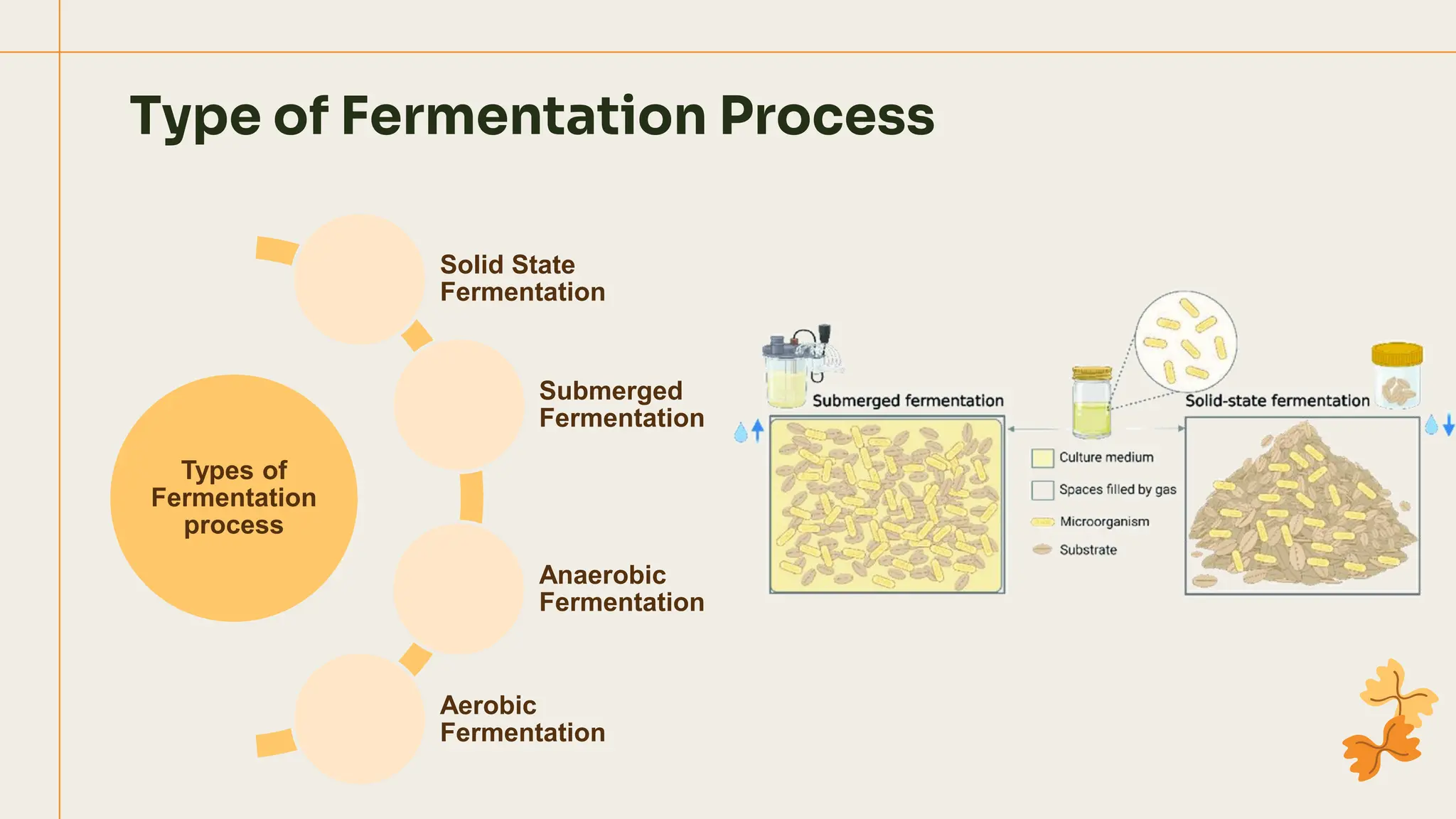 Type of Fermentation Process

Types of Fermentation process

Solid State Fermentation

Submerged Fermentation

Anaerobic Fermentation

Aerobic Fermentation

Submerged fermentation

Solid-state fermentation

Culture medium

Spaces filled by gas

Microorganism

Substrate